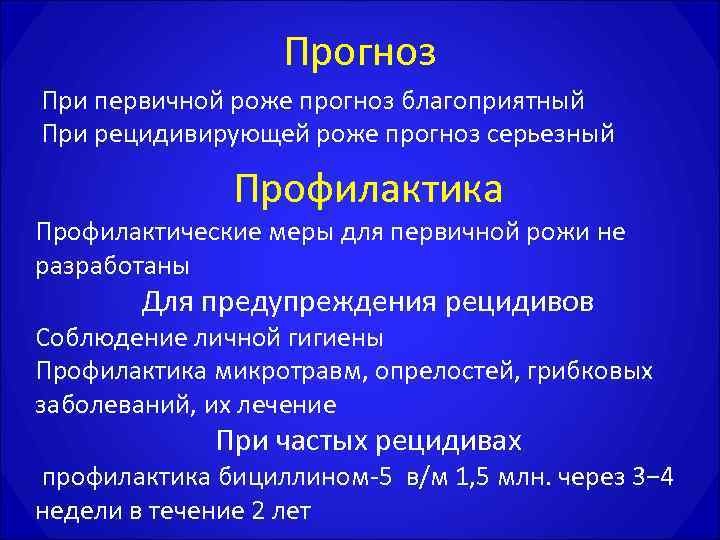 Прогноз

При первичной роже прогноз благоприятный
При рецидивирующей роже прогноз серьезный

Профилактика

Профилактические меры для первичной рожи не разработаны

Для предупреждения рецидивов

Соблюдение личной гигиены
Профилактика микротравм, опрелостей, грибковых заболеваний, их лечение

При частых рецидивах

профилактика бициллином-5 в/м 1,5 млн. через 3–4 недели в течение 2 лет